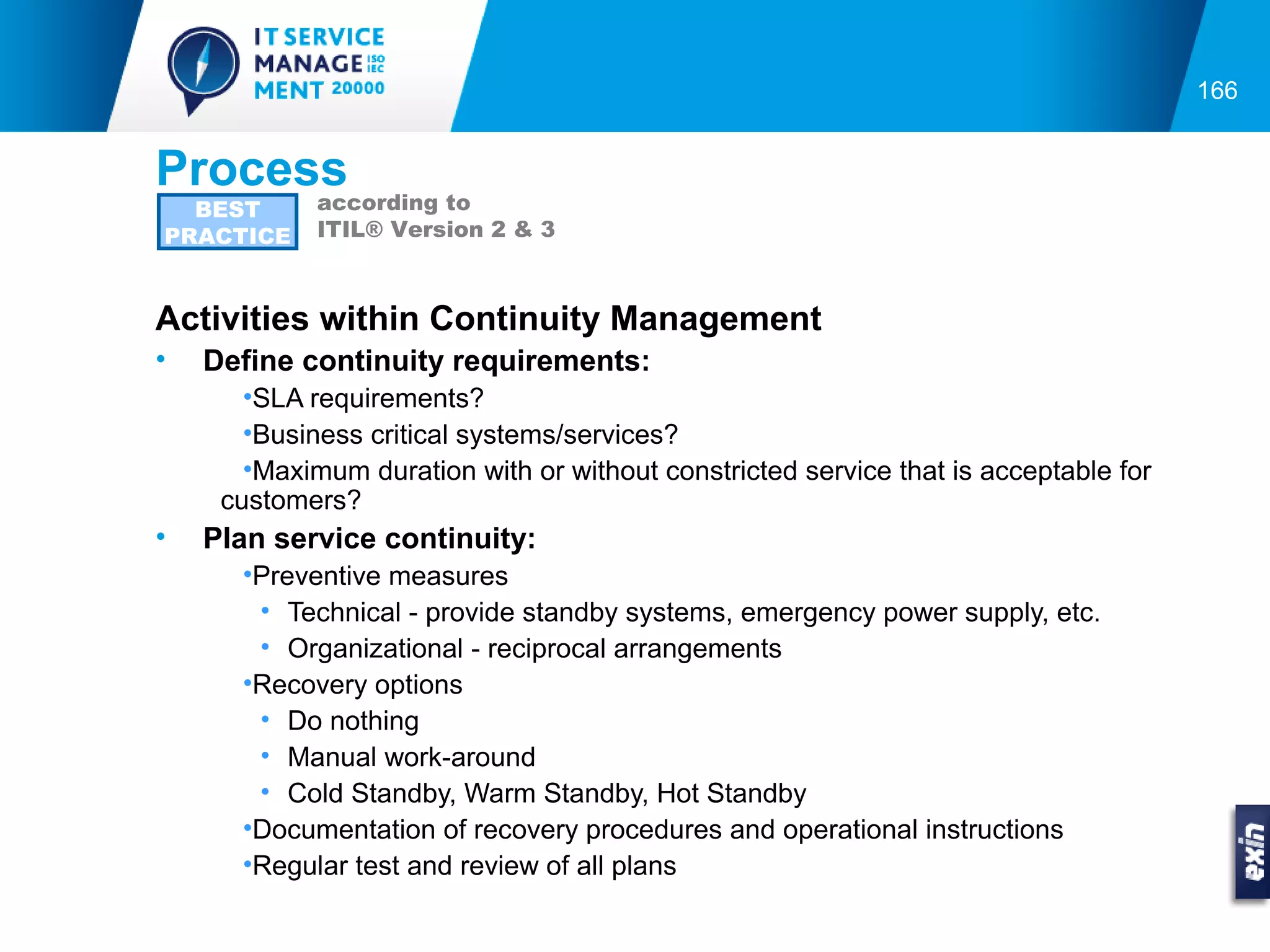 IT SERVICE MANAGE ISO IEC MENT 20000

166

Process

BEST PRACTICE

according to ITIL® Version 2 & 3

Activities within Continuity Management

• Define continuity requirements:

•SLA requirements?

•Business critical systems/services?

•Maximum duration with or without constricted service that is acceptable for customers?

• Plan service continuity:

•Preventive measures

• Technical - provide standby systems, emergency power supply, etc.

• Organizational - reciprocal arrangements

•Recovery options

• Do nothing

• Manual work-around

• Cold Standby, Warm Standby, Hot Standby

•Documentation of recovery procedures and operational instructions

•Regular test and review of all plans

exin